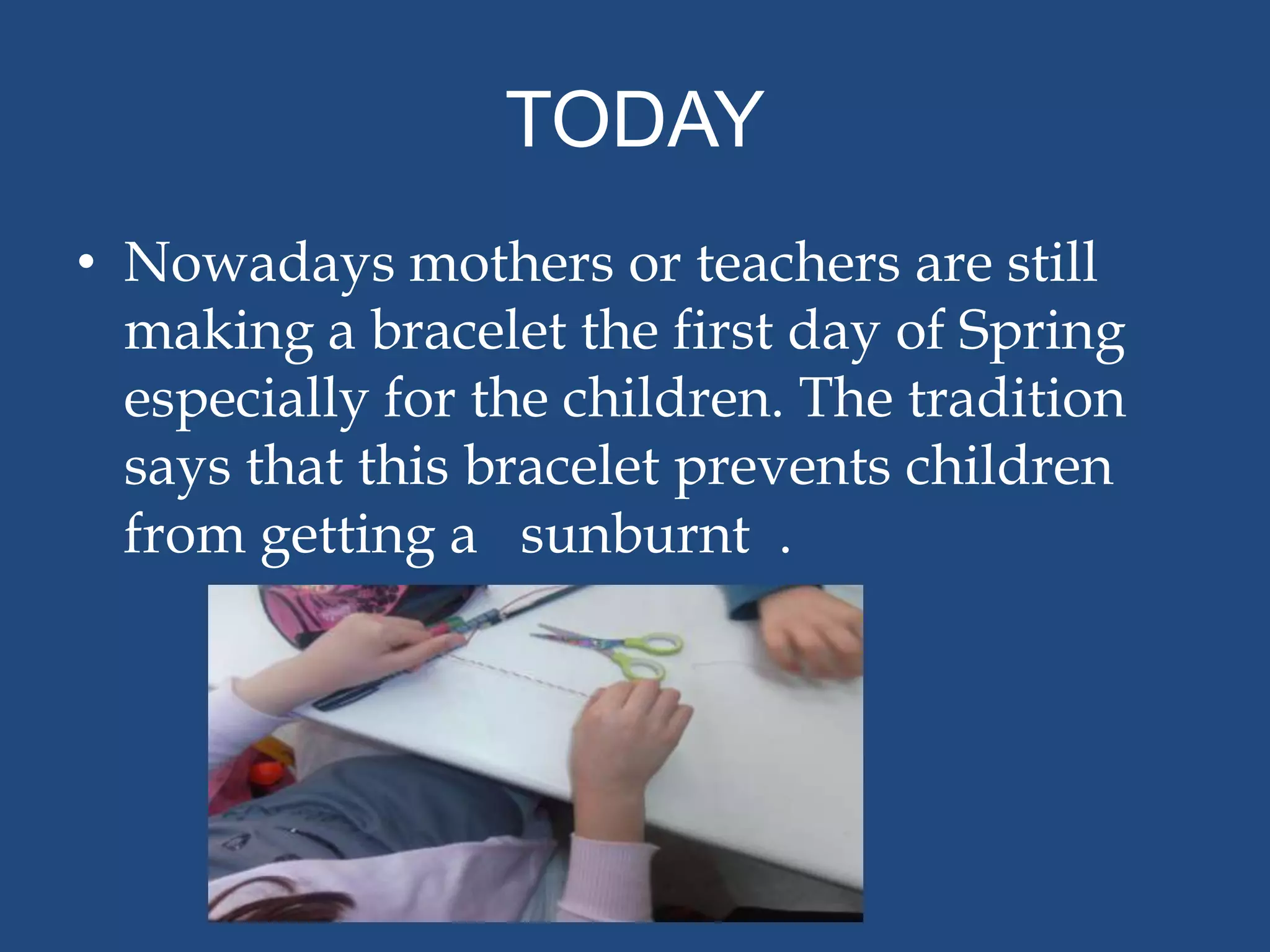 TODAY

• Nowadays mothers or teachers are still making a bracelet the first day of Spring especially for the children. The tradition says that this bracelet prevents children from getting a sunburnt .